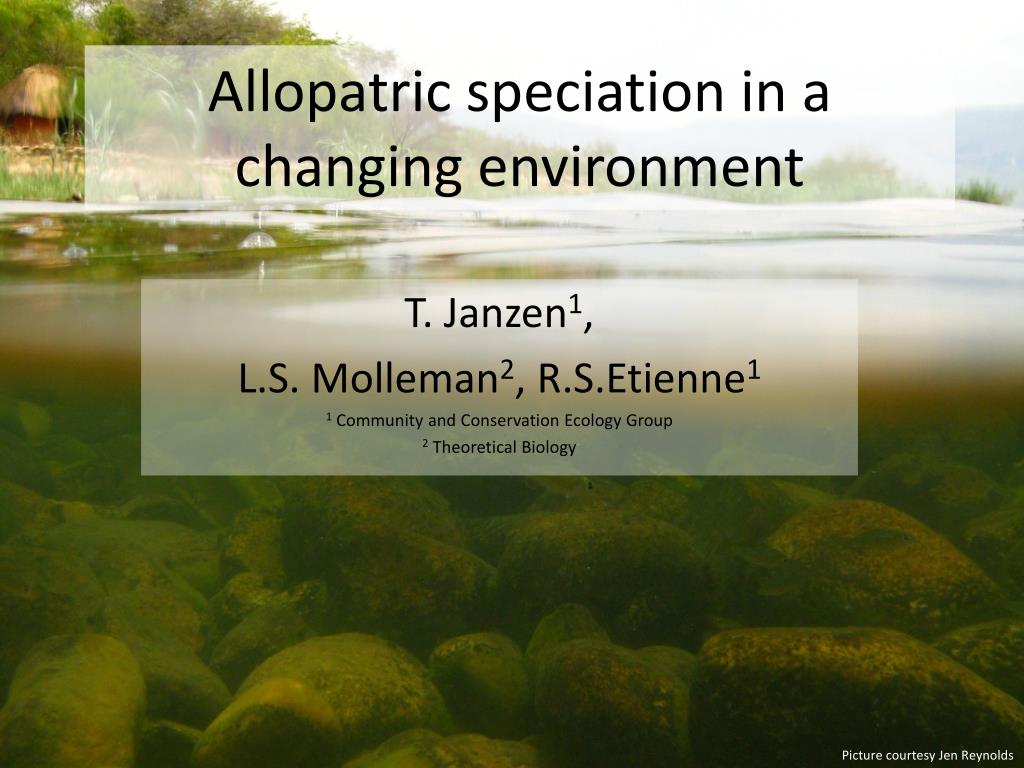 Allopatric speciation in a changing environment

T. Janzen$^1$,

L.S. Molleman$^2$, R.S.Etienne$^1$

$^1$ Community and Conservation Ecology Group

$^2$ Theoretical Biology

Picture courtesy Jen Reynolds